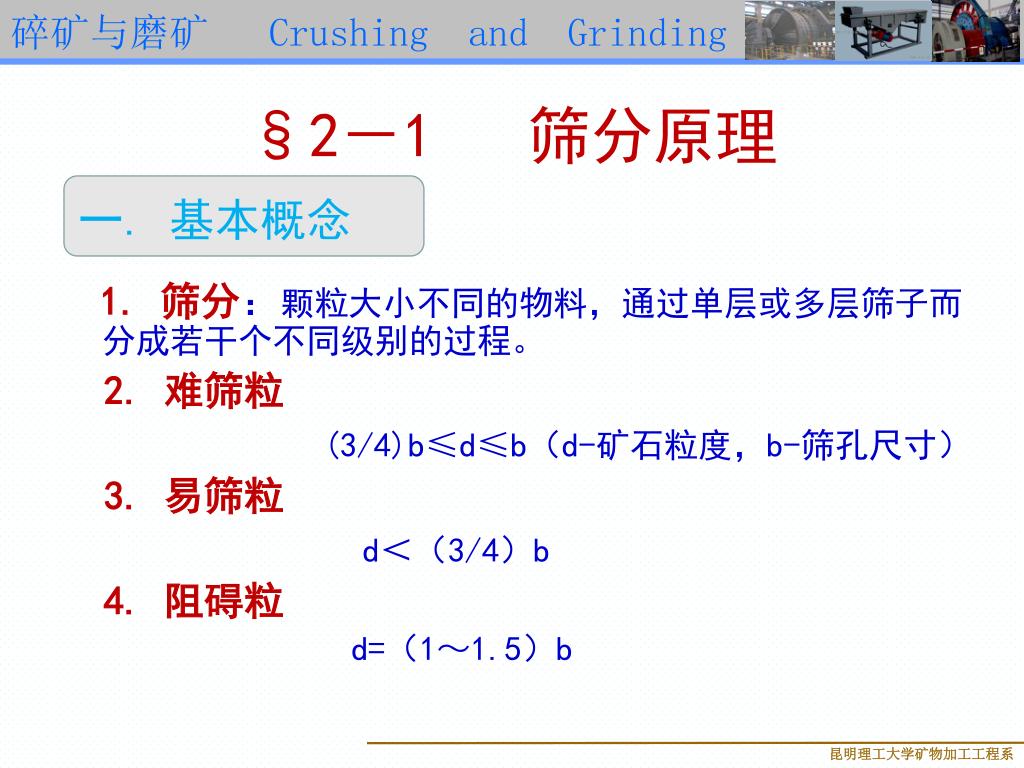 碎矿与磨矿　Crushing　and　Grinding

§2—1　筛分原理

一. 基本概念

1. 筛分：颗粒大小不同的物料，通过单层或多层筛子而分成若干个不同级别的过程。

2. 难筛粒

(3/4)b≤d≤b（d-矿石粒度，b-筛孔尺寸）

3. 易筛粒

d<（3/4）b

4. 阻碍粒

d=（1～1.5）b

昆明理工大学矿物加工工程系